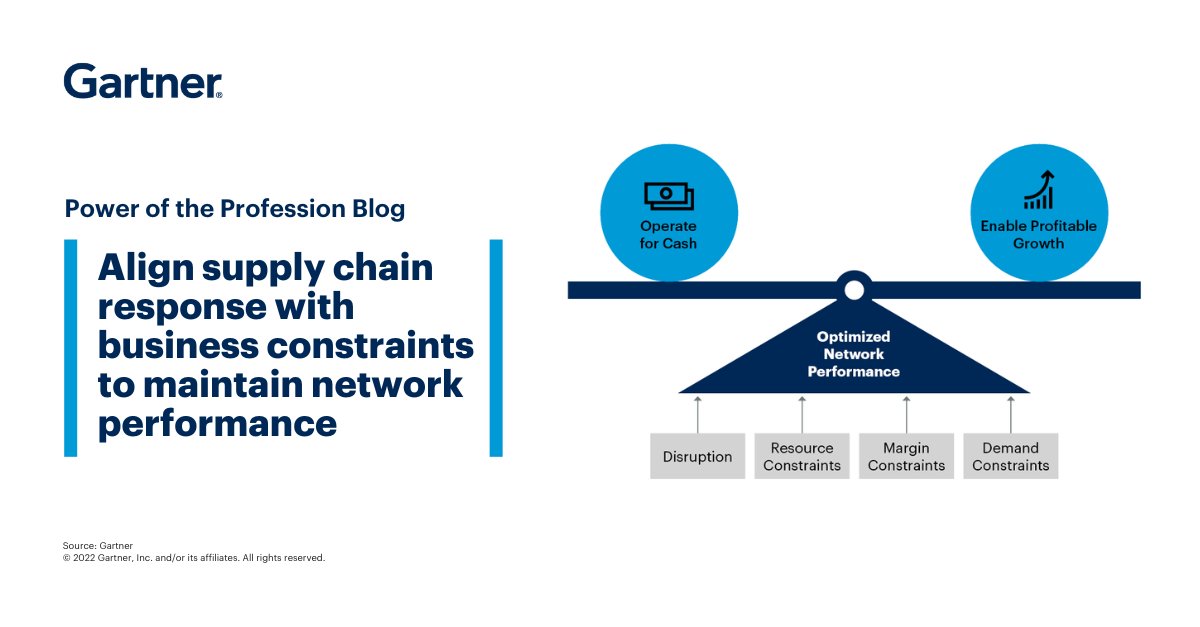 Gartner®

Power of the Profession Blog

Align supply chain response with business constraints to maintain network performance

Operate for Cash

Enable Profitable Growth

Optimized Network Performance

Disruption

Resource Constraints

Margin Constraints

Demand Constraints

Source: Gartner
© 2022 Gartner, Inc. and/or its affiliates. All rights reserved.